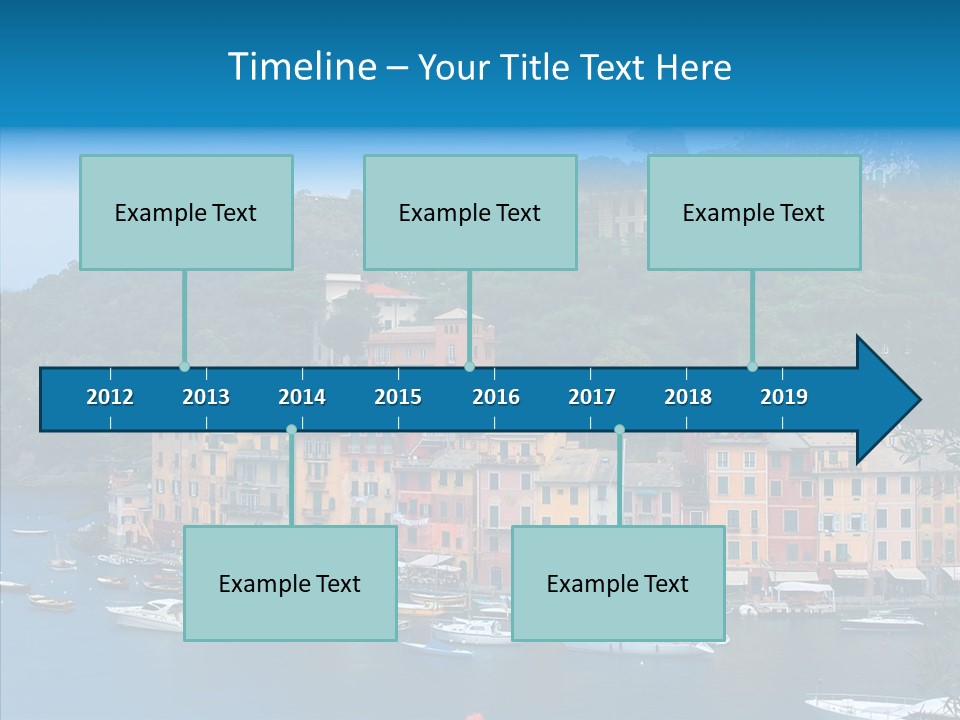 Timeline – Your Title Text Here

Example Text

Example Text

Example Text

2012 2013 2014 2015 2016 2017 2018 2019

Example Text

Example Text